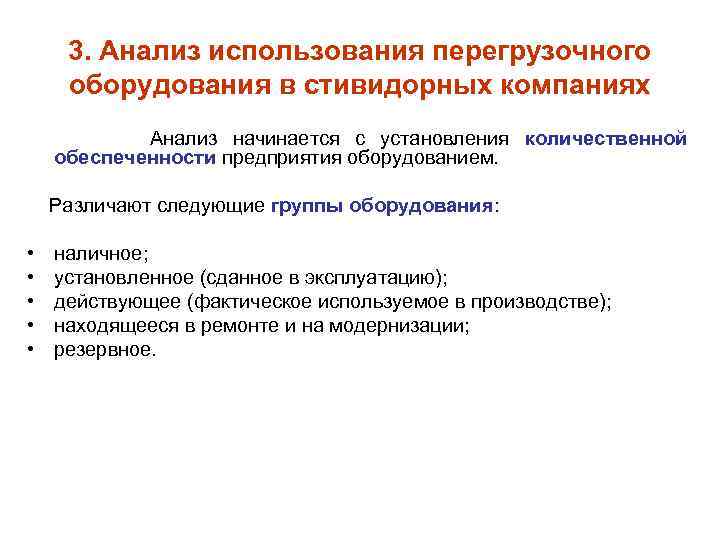 3. Анализ использования перегрузочного оборудования в стивидорных компаниях

Анализ начинается с установления количественной обеспеченности предприятия оборудованием.

Различают следующие группы оборудования:

• наличное;
• установленное (сданное в эксплуатацию);
• действующее (фактическое используемое в производстве);
• находящееся в ремонте и на модернизации;
• резервное.